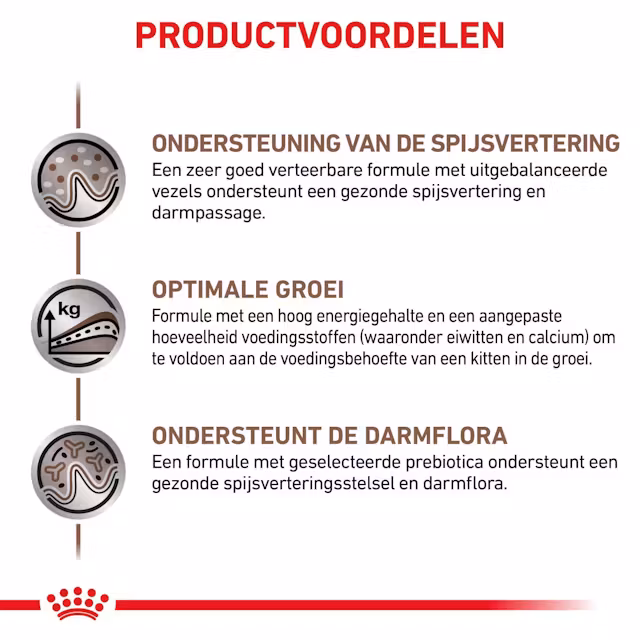 PRODUCTVOORDELEN

ONDERSTEUNING VAN DE SPIJSVERTERING
Een zeer goed verteerbare formule met uitgebalanceerde vezels ondersteunt een gezonde spijsvertering en darmpassage.

kg

OPTIMALE GROEI
Formule met een hoog energiegehalte en een aangepaste hoeveelheid voedingsstoffen (waaronder eiwitten en calcium) om te voldoen aan de voedingsbehoefte van een kitten in de groei.

ONDERSTEUNT DE DARMFLORA
Een formule met geselecteerde prebiotica ondersteunt een gezonde spijsverteringsstelsel en darmflora.